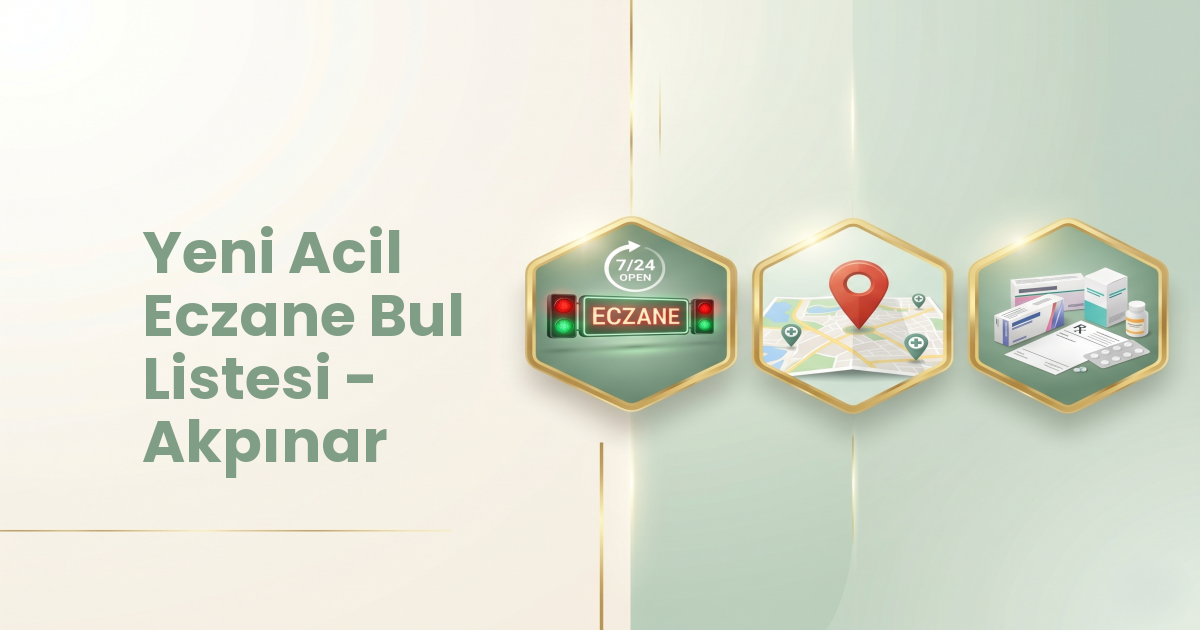 Yeni Acil Eczane Bul Listesi - Akpınar

7/24 OPEN

ECZANE